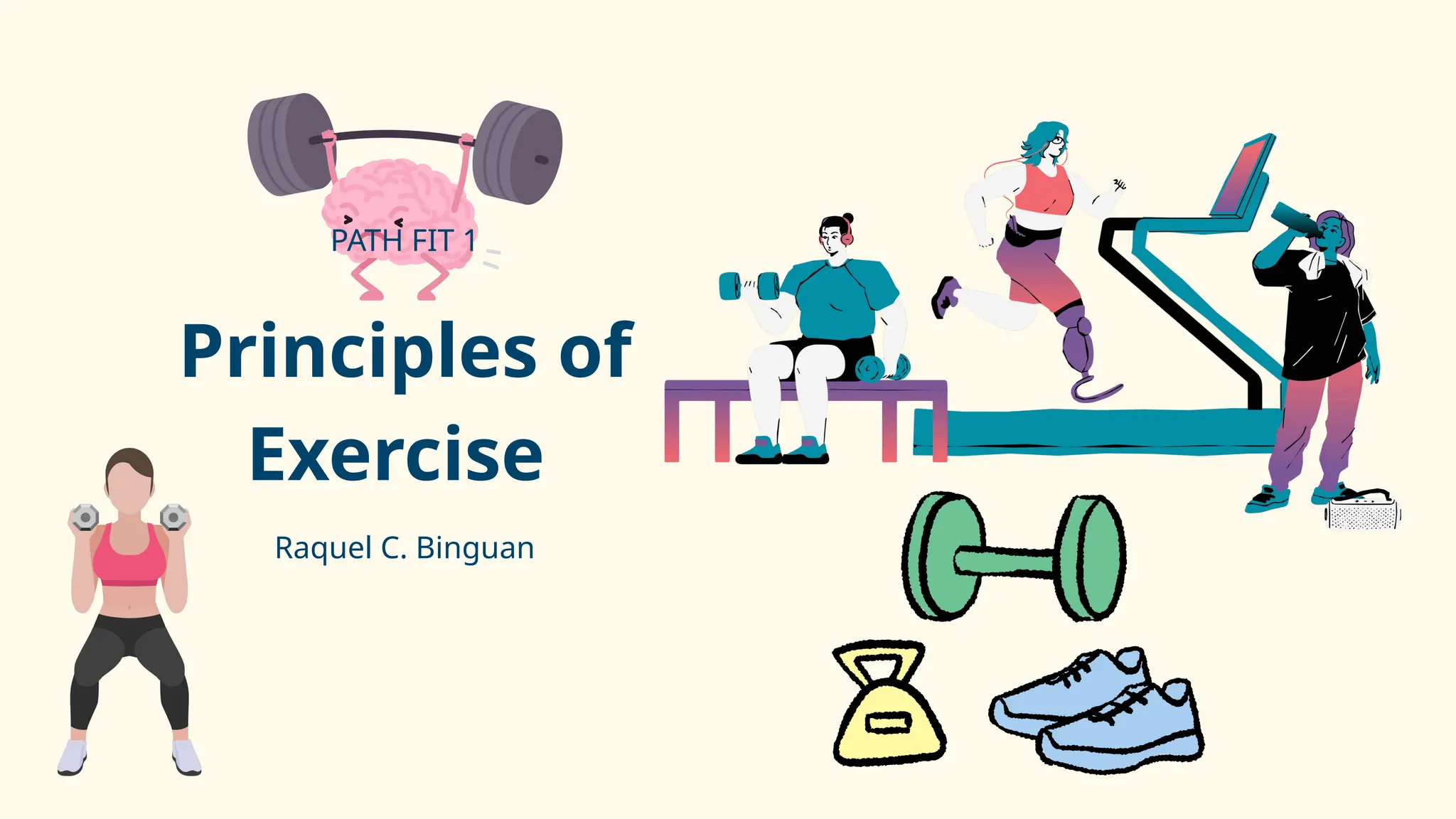 PATH FIT 1

Principles of Exercise

Raquel C. Binguan